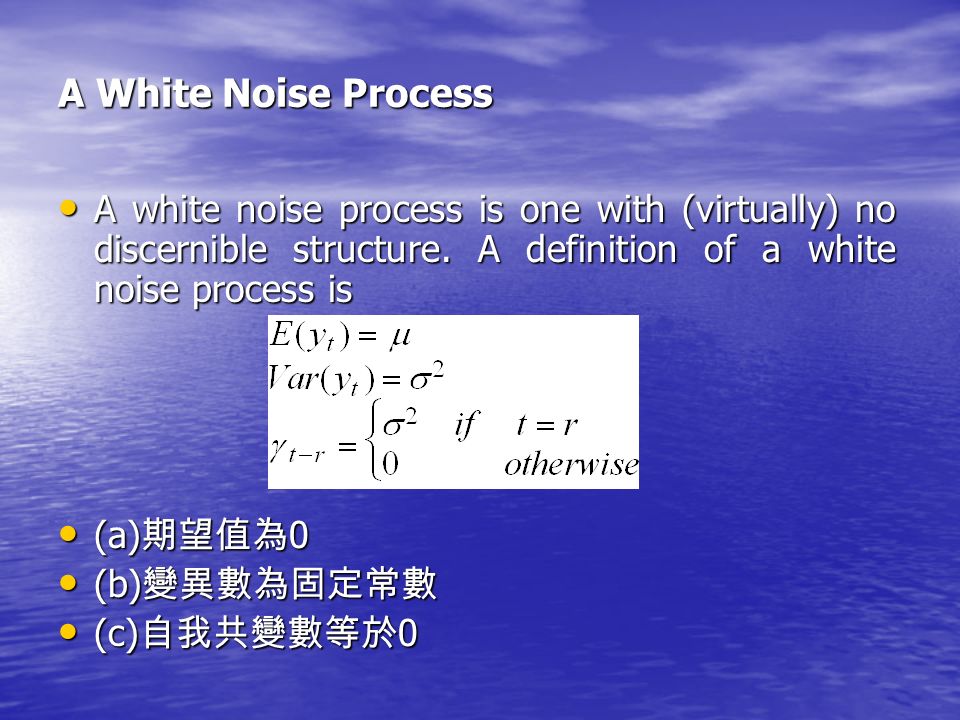 A White Noise Process

• A white noise process is one with (virtually) no discernible structure. A definition of a white noise process is

$E(y_t) = \mu$
$Var(y_t) = \sigma^2$
$\gamma_{t-r} = \begin{cases} \sigma^2 & if \quad t = r \\ 0 & otherwise \end{cases}$

• (a)期望值為0
• (b)變異數為固定常數
• (c)自我共變數等於0